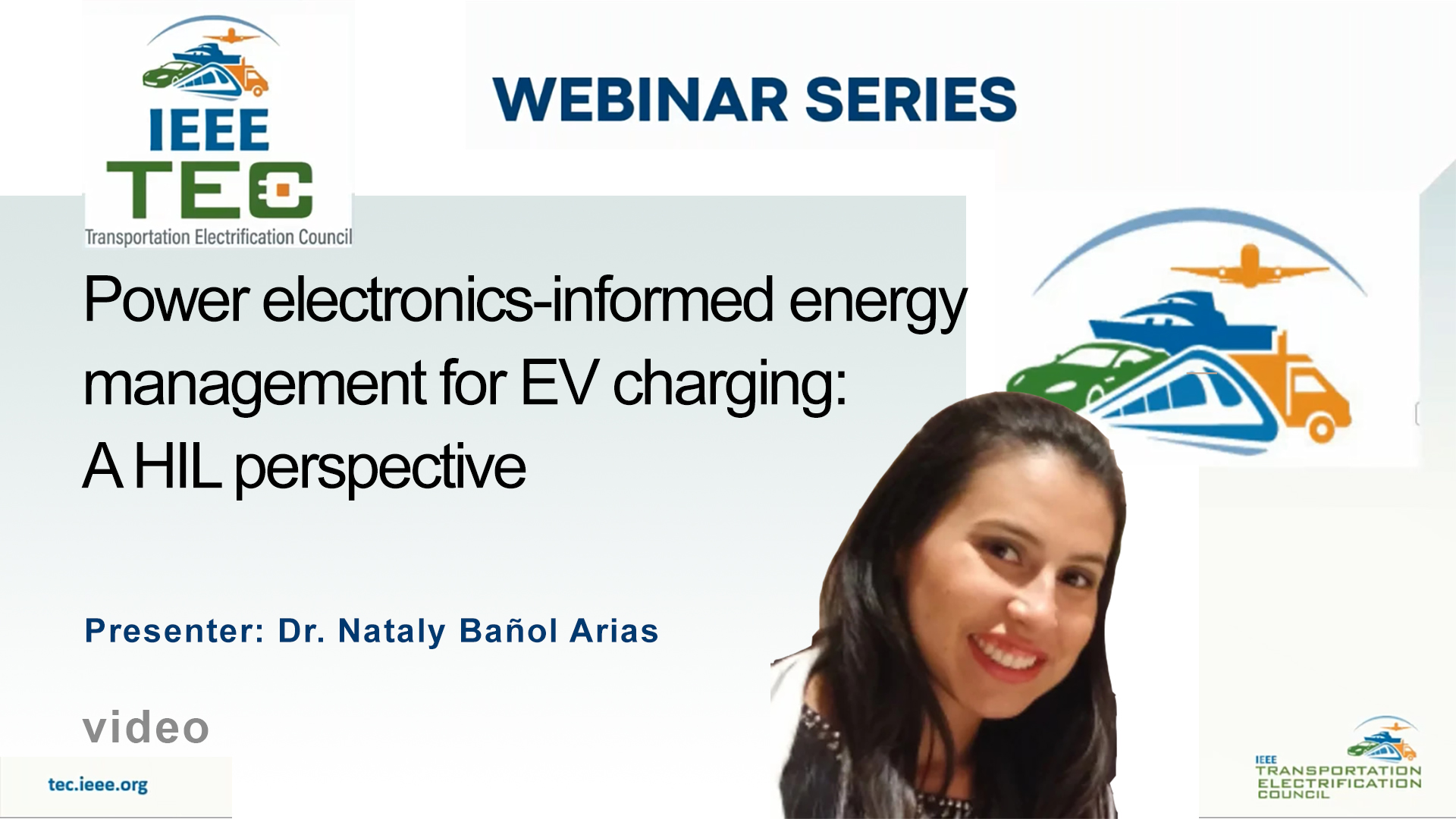 IEEE
TEC
Transportation Electrification Council

WEBINAR SERIES

Power electronics-informed energy management for EV charging: A HIL perspective

Presenter: Dr. Nataly Bañol Arias

video

tec.ieee.org

IEEE
TRANSPORTATION
ELECTRIFICATION
COUNCIL